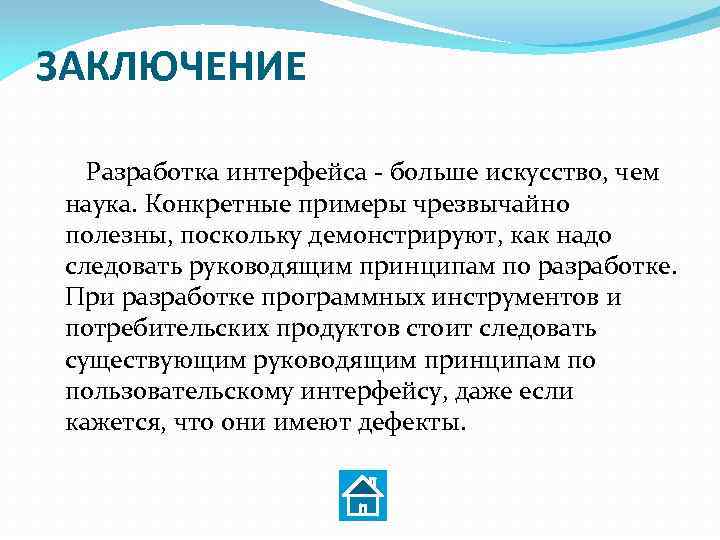 ЗАКЛЮЧЕНИЕ

Разработка интерфейса - больше искусство, чем наука. Конкретные примеры чрезвычайно полезны, поскольку демонстрируют, как надо следовать руководящим принципам по разработке. При разработке программных инструментов и потребительских продуктов стоит следовать существующим руководящим принципам по пользовательскому интерфейсу, даже если кажется, что они имеют дефекты.